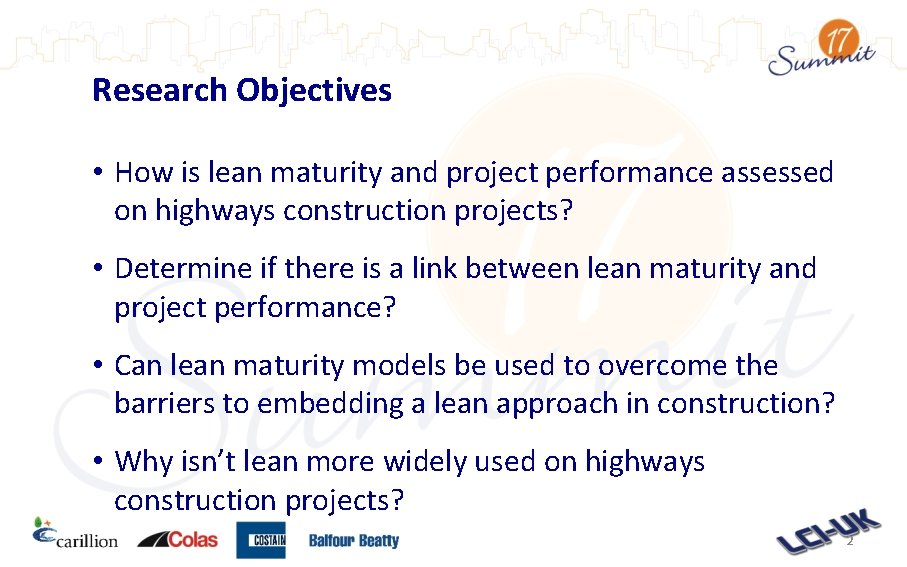 17 Summit

Research Objectives

• How is lean maturity and project performance assessed on highways construction projects?

• Determine if there is a link between lean maturity and project performance?

• Can lean maturity models be used to overcome the barriers to embedding a lean approach in construction?

• Why isn't lean more widely used on highways construction projects?

carillion Colas COSTAIN Balfour Beatty

LCI-UK 2